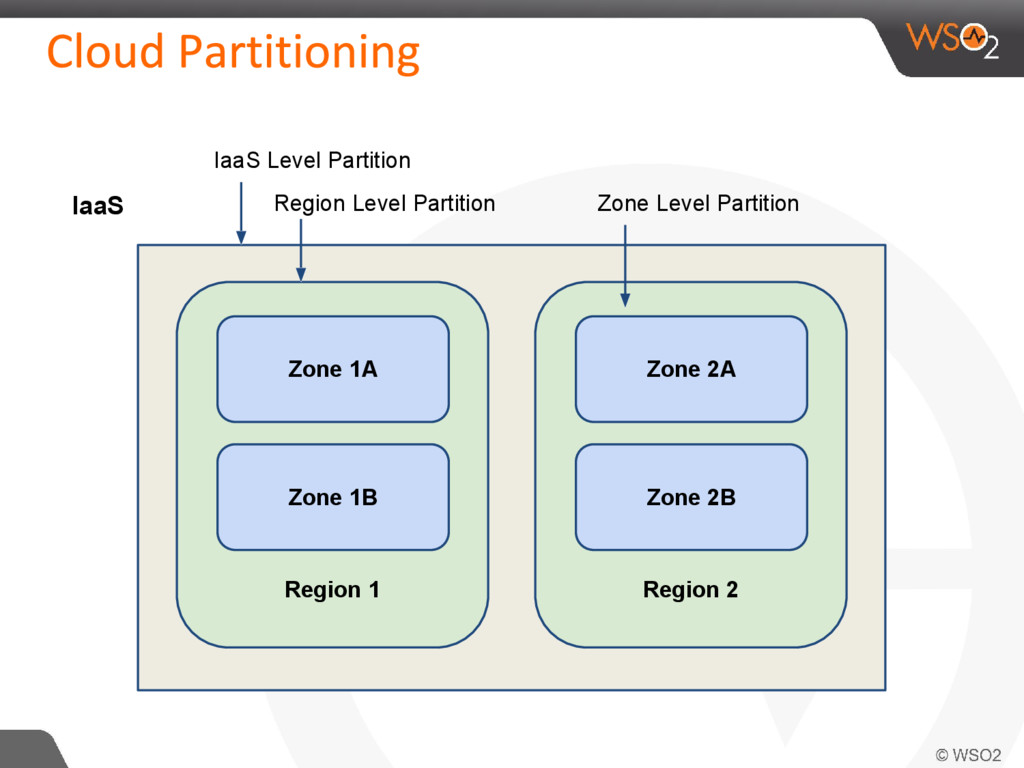 Cloud Partitioning

WSO2

IaaS Level Partition

IaaS

Region Level Partition

Zone Level Partition

Zone 1A

Zone 1B

Region 1

Zone 2A

Zone 2B

Region 2

© WSO2